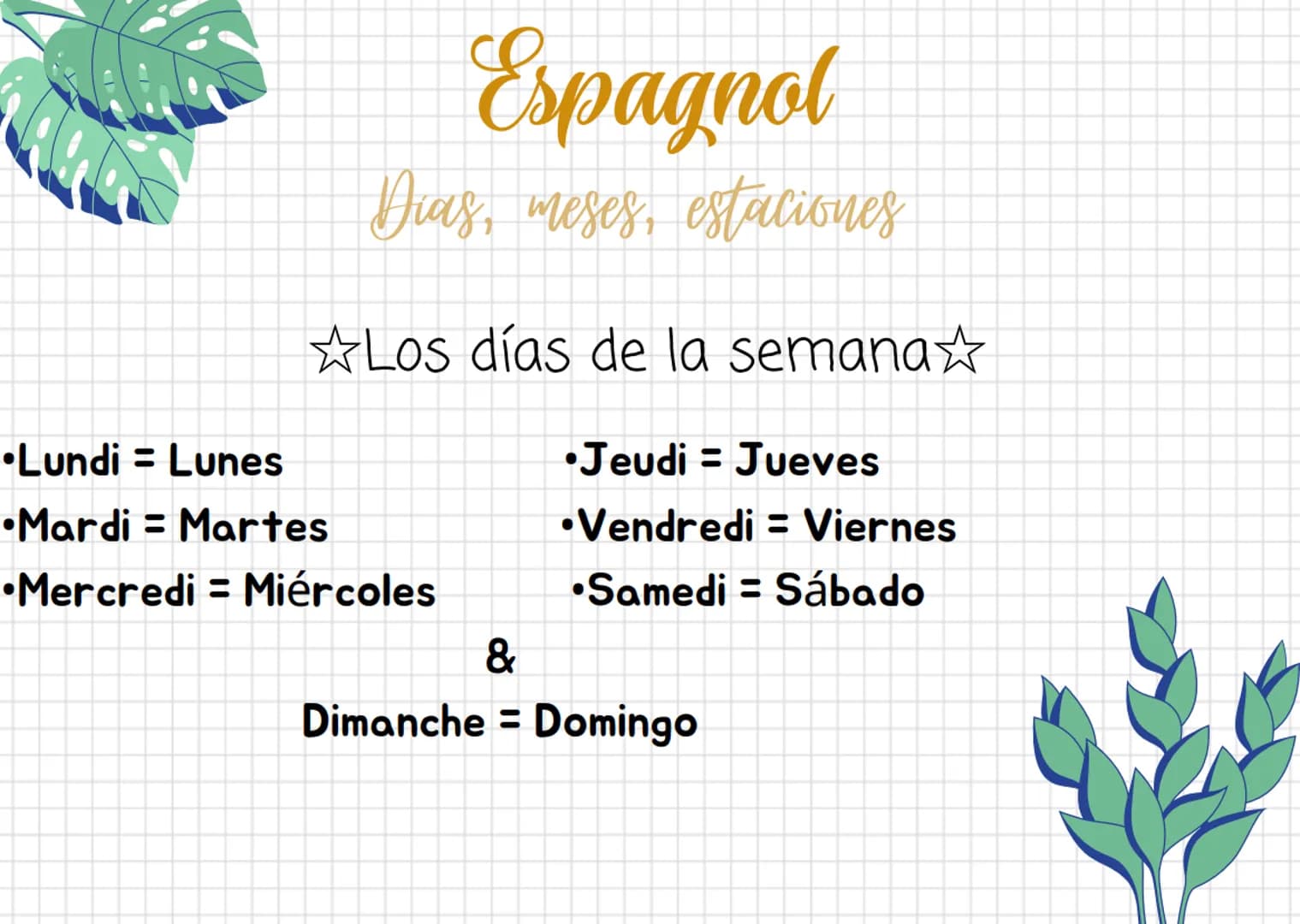 Espagnol

Dias, meses, estaciones

☆Los días de la semana☆

•Lundi = Lunes
•Mardi = Martes
•Mercredi = Miércoles

•Jeudi = Jueves
•Vendredi = Viernes
•Samedi = Sábado

&

Dimanche = Domingo